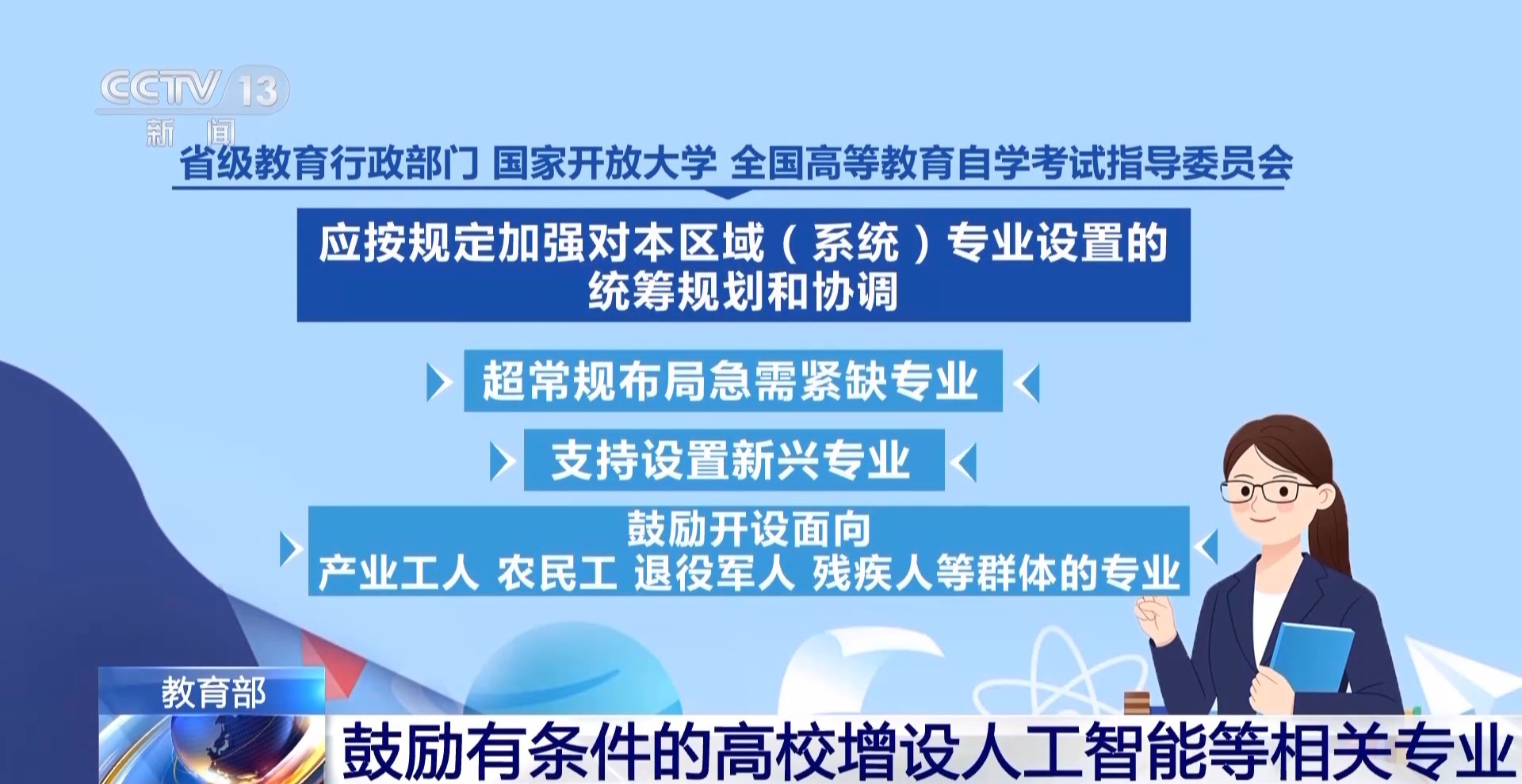 CCTV 13
新闻

省级教育行政部门 国家开放大学 全国高等教育自学考试指导委员会

应按规定加强对本区域（系统）专业设置的统筹规划和协调

超常规布局急需紧缺专业

支持设置新兴专业

鼓励开设面向
产业工人 农民工 退役军人 残疾人等群体的专业

教育部

鼓励有条件的高校增设人工智能等相关专业